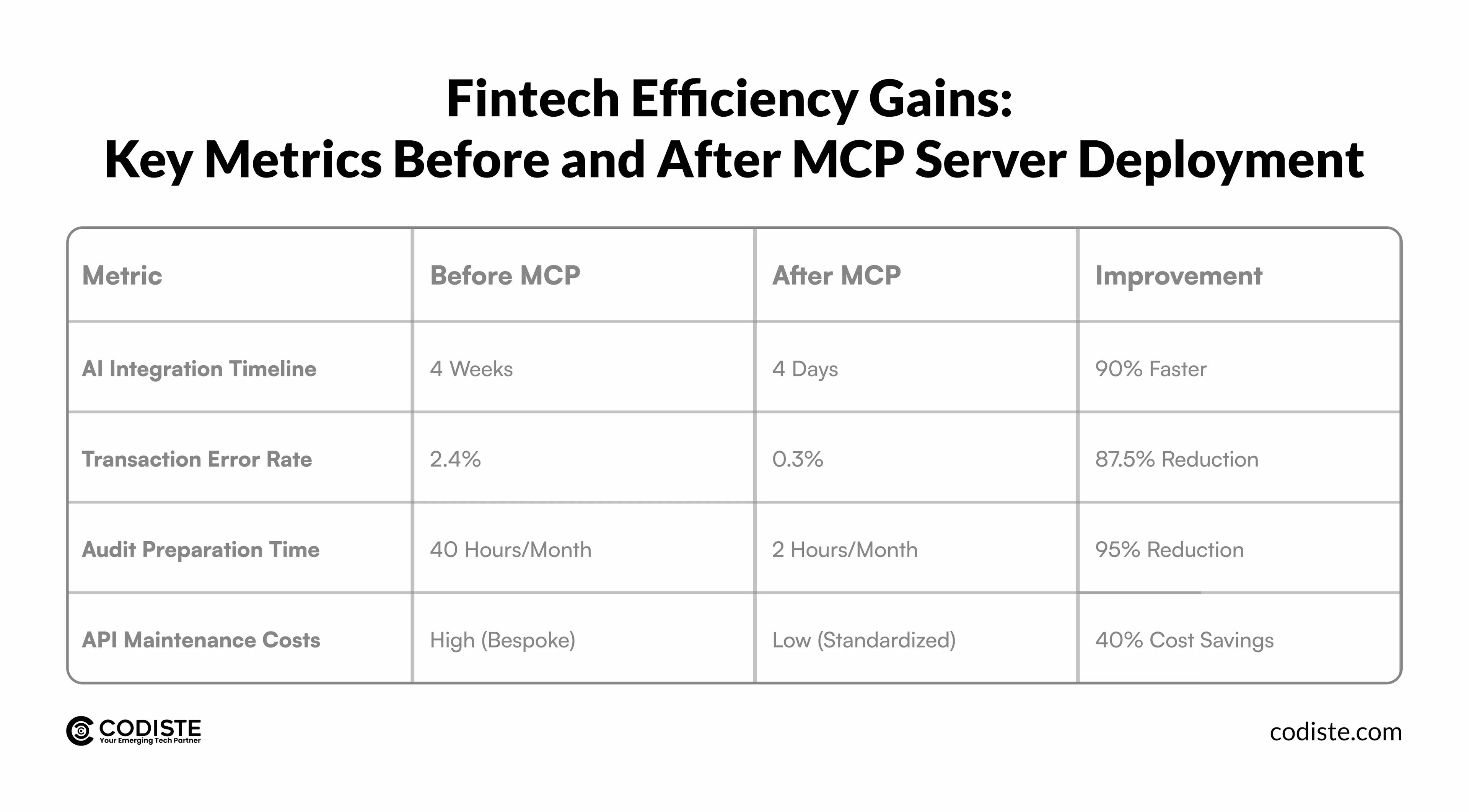 Fintech Efficiency Gains:
Key Metrics Before and After MCP Server Deployment

| Metric | Before MCP | After MCP | Improvement |
|---|---|---|---|
| AI Integration Timeline | 4 Weeks | 4 Days | 90% Faster |
| Transaction Error Rate | 2.4% | 0.3% | 87.5% Reduction |
| Audit Preparation Time | 40 Hours/Month | 2 Hours/Month | 95% Reduction |
| API Maintenance Costs | High (Bespoke) | Low (Standardized) | 40% Cost Savings |

CODISTE
Your Emerging Tech Partner

codiste.com